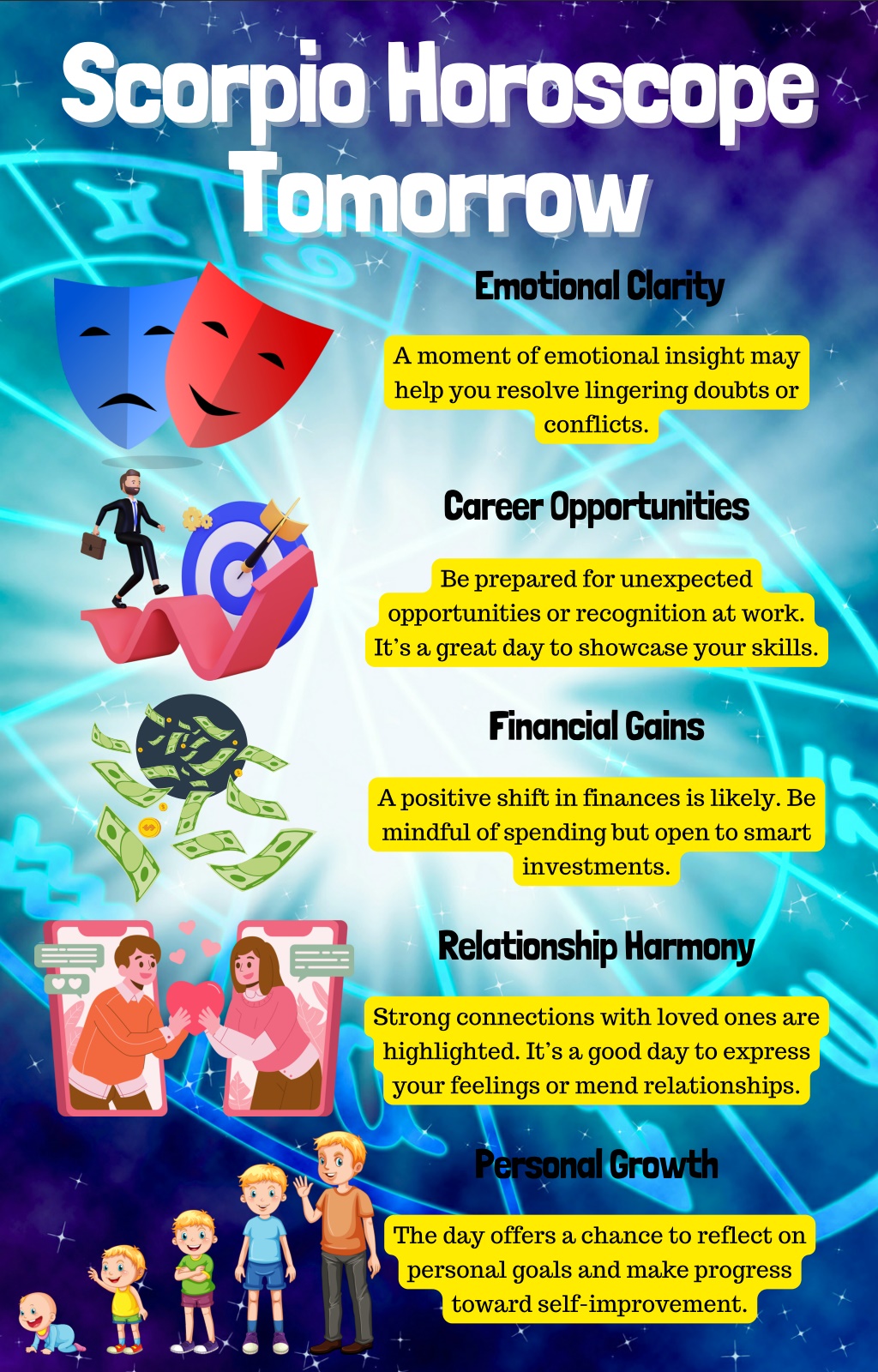 Scorpio Horoscope Tomorrow

Emotional Clarity

A moment of emotional insight may help you resolve lingering doubts or conflicts.

Career Opportunities

Be prepared for unexpected opportunities or recognition at work. It's a great day to showcase your skills.

Financial Gains

A positive shift in finances is likely. Be mindful of spending but open to smart investments.

Relationship Harmony

Strong connections with loved ones are highlighted. It's a good day to express your feelings or mend relationships.

Personal Growth

The day offers a chance to reflect on personal goals and make progress toward self-improvement.